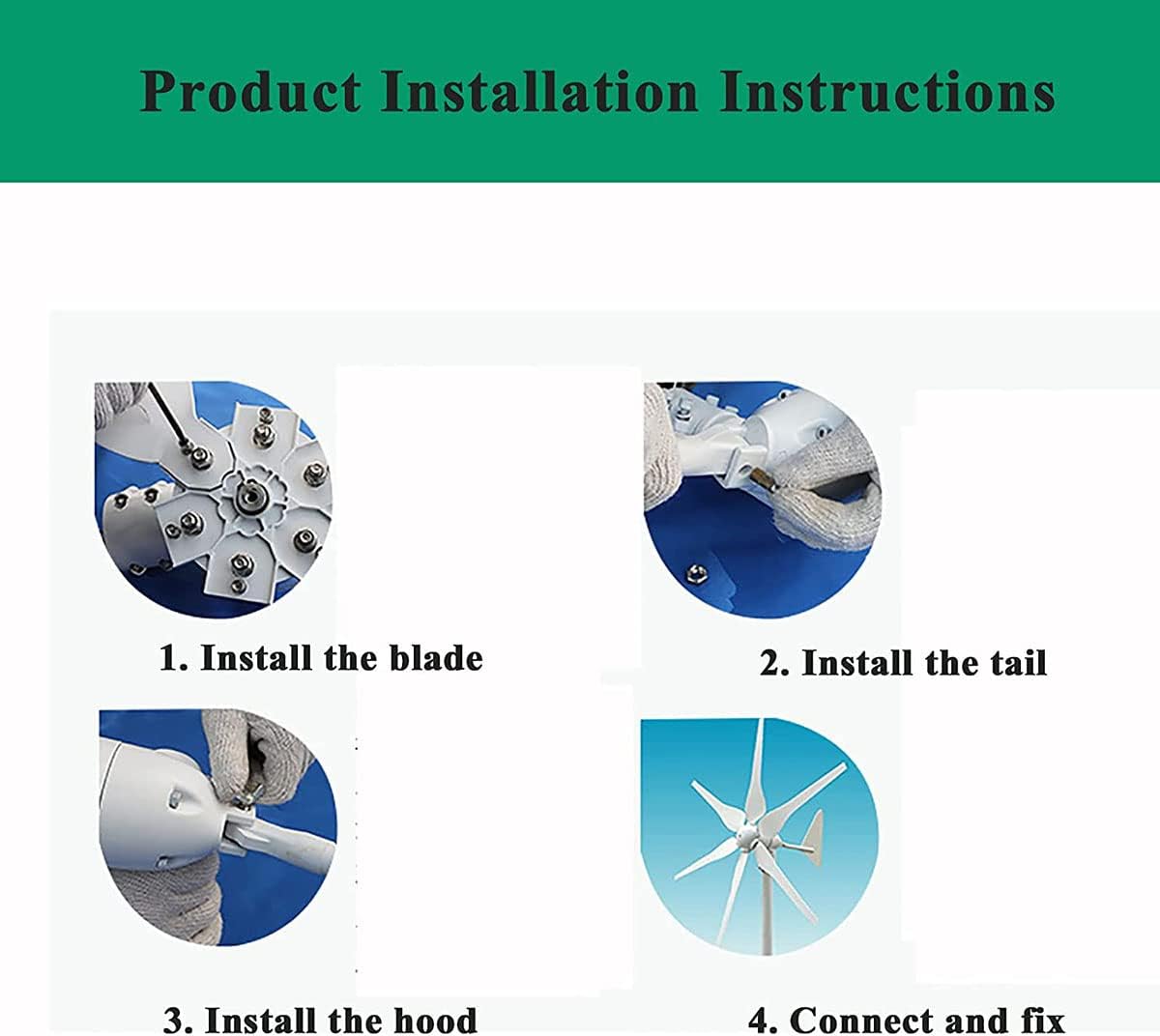 Product Installation Instructions

1. Install the blade

2. Install the tail

3. Install the hood

4. Connect and fix